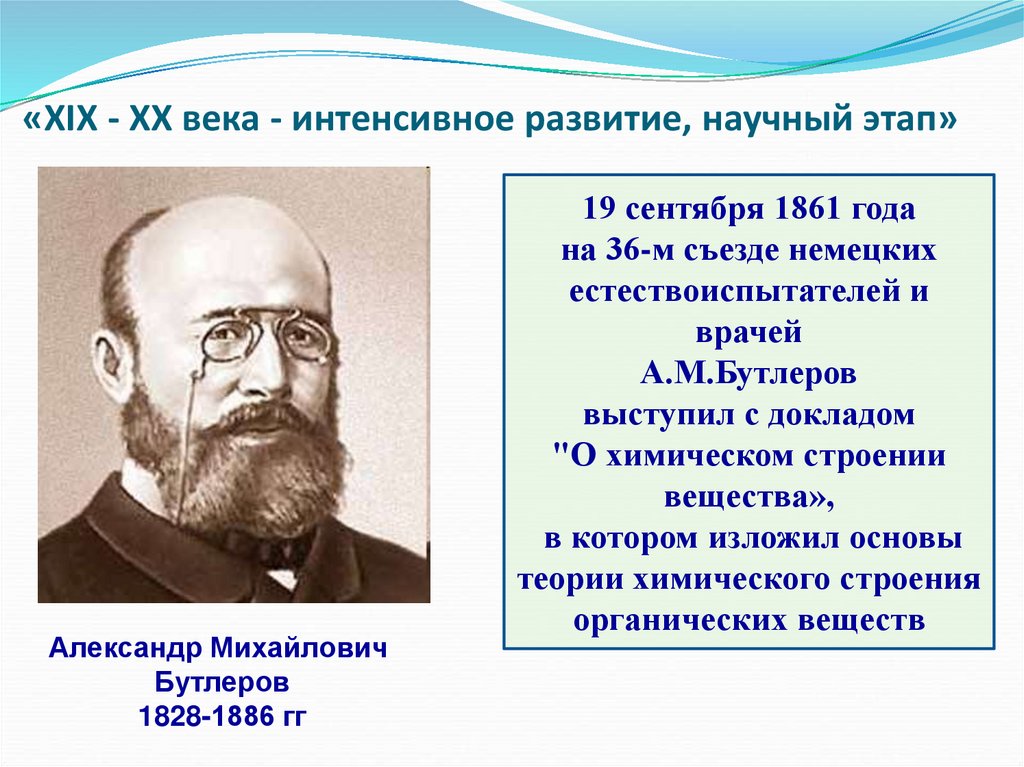 «XIX - XX века - интенсивное развитие, научный этап»

19 сентября 1861 года на 36-м съезде немецких естествоиспытателей и врачей А.М.Бутлеров выступил с докладом "О химическом строении вещества», в котором изложил основы теории химического строения органических веществ

Александр Михайлович Бутлеров 1828-1886 гг